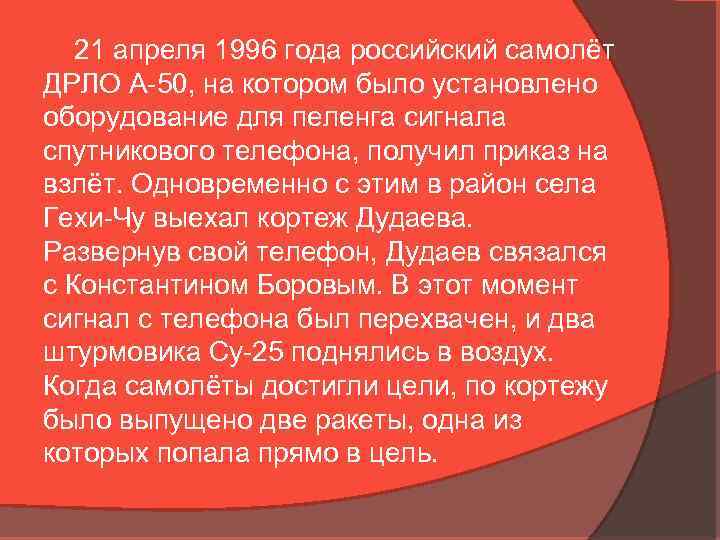 21 апреля 1996 года российский самолёт ДРЛО А-50, на котором было установлено оборудование для пеленга сигнала спутникового телефона, получил приказ на взлёт. Одновременно с этим в район села Гехи-Чу выехал кортеж Дудаева. Развернув свой телефон, Дудаев связался с Константином Боровым. В этот момент сигнал с телефона был перехвачен, и два штурмовика Су-25 поднялись в воздух. Когда самолёты достигли цели, по кортежу было выпущено две ракеты, одна из которых попала прямо в цель.